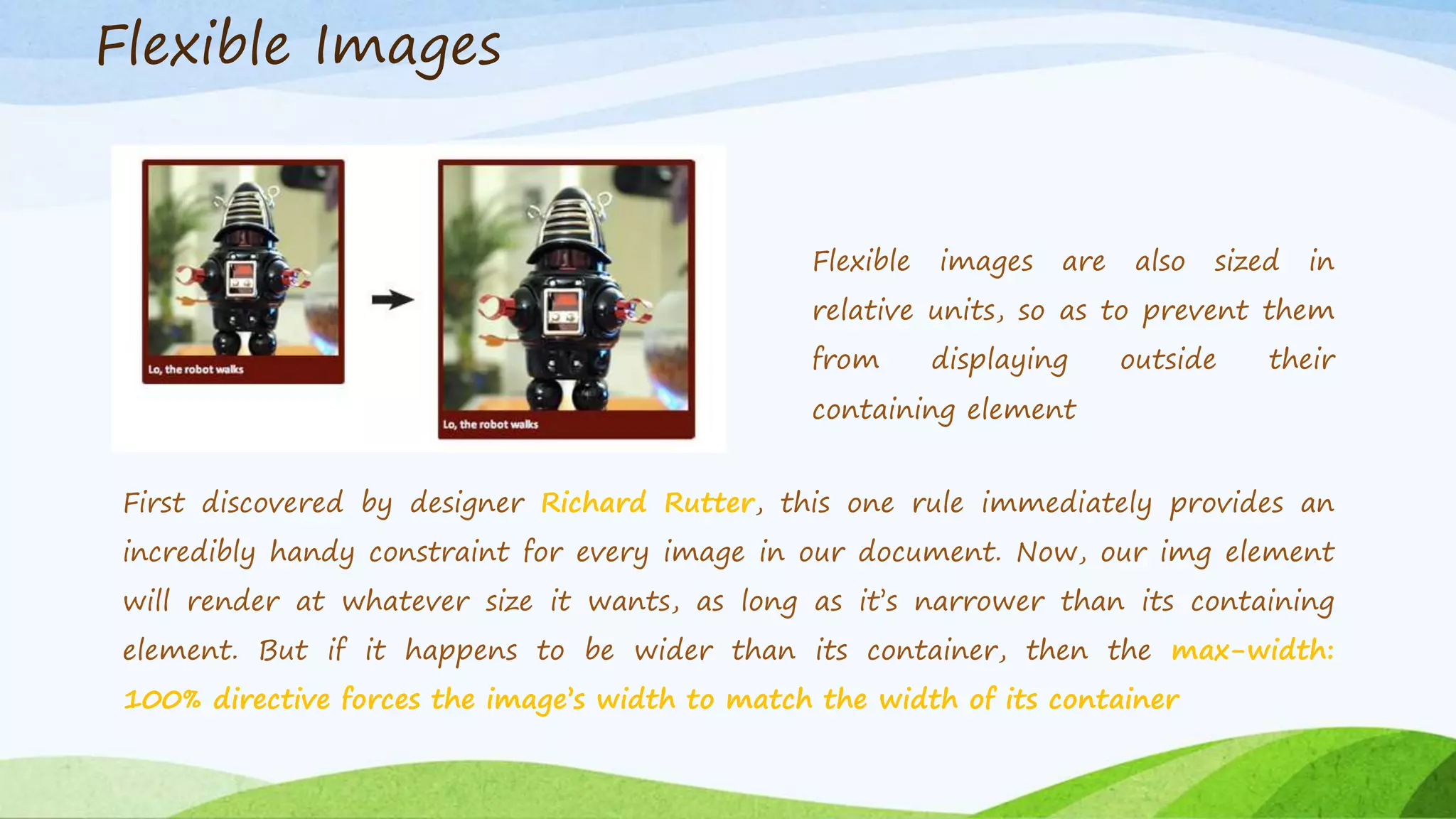 Flexible Images

Lo, the robot walks

Lo, the robot walks

Flexible images are also sized in relative units, so as to prevent them from displaying outside their containing element

First discovered by designer Richard Rutter, this one rule immediately provides an incredibly handy constraint for every image in our document. Now, our img element will render at whatever size it wants, as long as it's narrower than its containing element. But if it happens to be wider than its container, then the max-width: 100% directive forces the image's width to match the width of its container